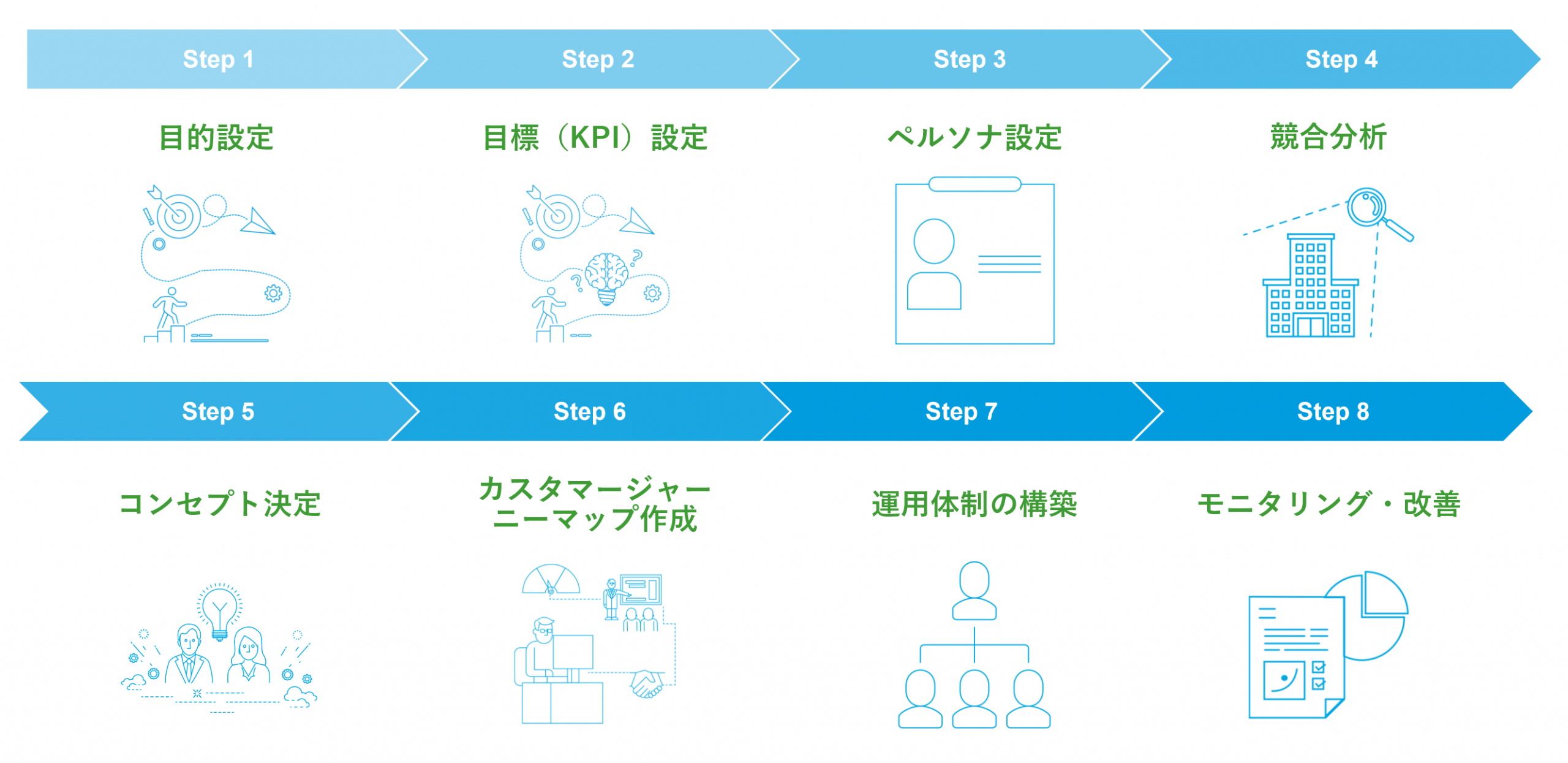 Step 1

目的設定

Step 2

目標（KPI）設定

Step 3

ペルソナ設定

Step 4

競合分析

Step 5

コンセプト決定

Step 6

カスタマージャーニーマップ作成

Step 7

運用体制の構築

Step 8

モニタリング・改善